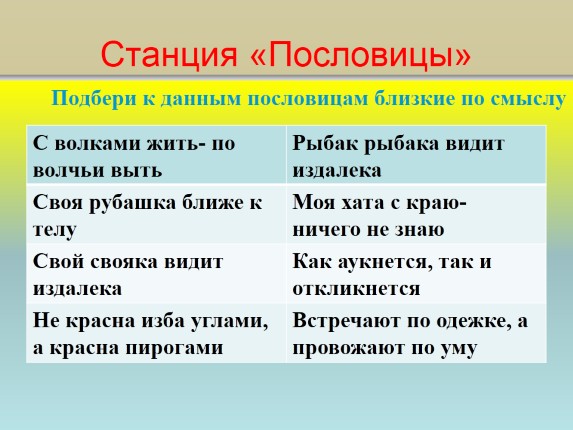 Станция «Пословицы»

Подбери к данным пословицам близкие по смыслу

| С волками жить- по волчьи выть | Рыбак рыбака видит издалека |
|---|---|
| Своя рубашка ближе к телу | Моя хата с краю- ничего не знаю |
| Свой свояка видит издалека | Как аукнется, так и откликнется |
| Не красна изба углами, а красна пирогами | Встречают по одежке, а провожают по уму |